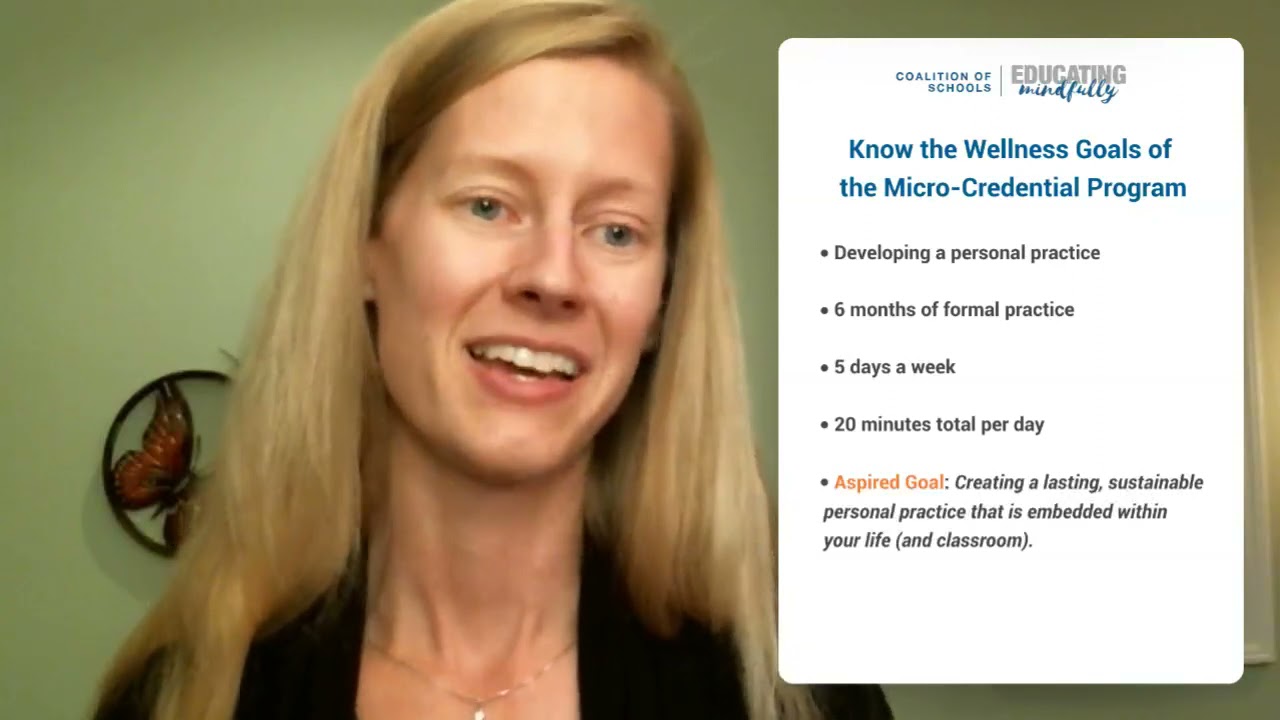 COALITION OF SCHOOLS | EDUCATING mindfully

Know the Wellness Goals of the Micro-Credential Program

• Developing a personal practice

• 6 months of formal practice

• 5 days a week

• 20 minutes total per day

• Aspired Goal: Creating a lasting, sustainable personal practice that is embedded within your life (and classroom).